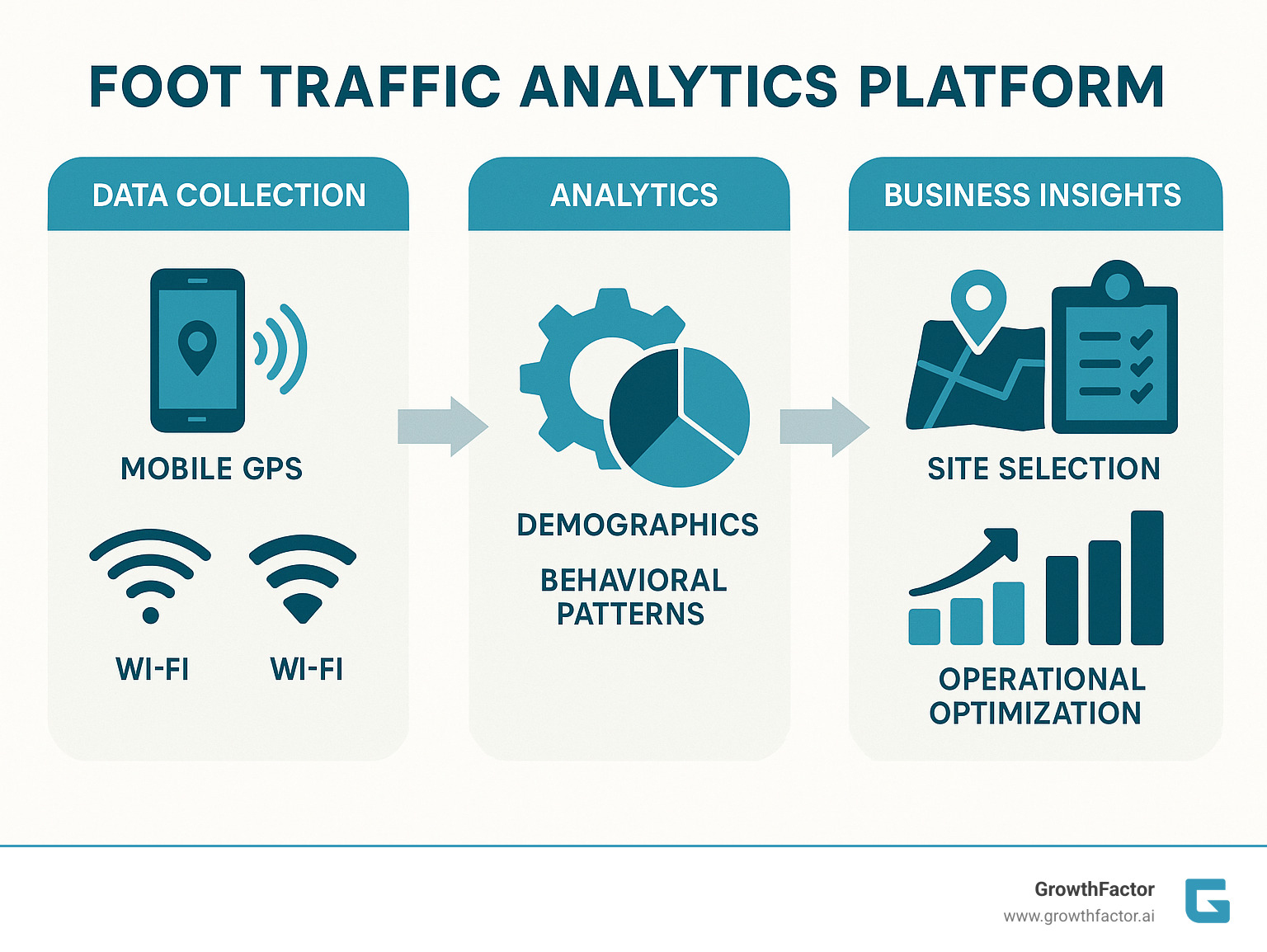 FOOT TRAFFIC ANALYTICS PLATFORM

DATA COLLECTION

MOBILE GPS

WI-FI

WI-FI

ANALYTICS

DEMOGRAPHICS

BEHAVIORAL PATTERNS

BUSINESS INSIGHTS

SITE SELECTION

OPERATIONAL OPTIMIZATION

GrowthFactor
www.growthfactor.ai